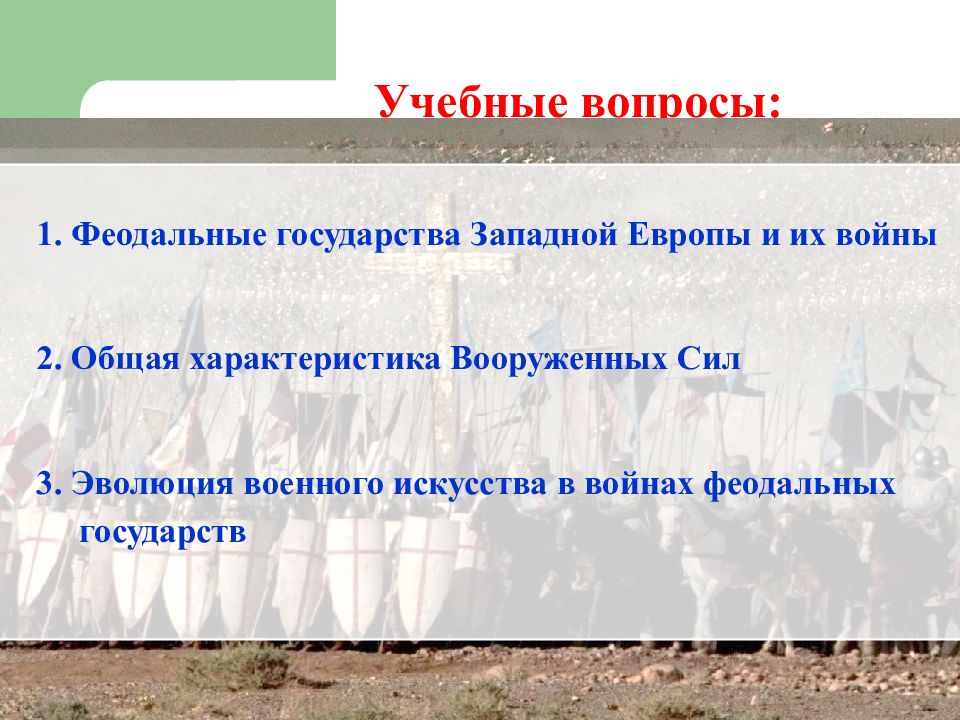 Учебные вопросы:

1. Феодальные государства Западной Европы и их войны

2. Общая характеристика Вооруженных Сил

3. Эволюция военного искусства в войнах феодальных государств